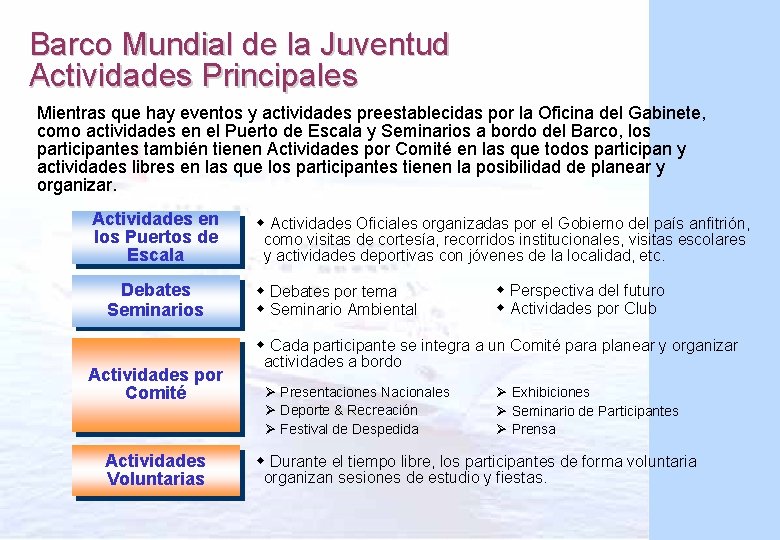 Barco Mundial de la Juventud
Actividades Principales

Mientras que hay eventos y actividades preestablecidas por la Oficina del Gabinete, como actividades en el Puerto de Escala y Seminarios a bordo del Barco, los participantes también tienen Actividades por Comité en las que todos participan y actividades libres en las que los participantes tienen la posibilidad de planear y organizar.

Actividades en los Puertos de Escala

◆ Actividades Oficiales organizadas por el Gobierno del país anfitrión, como visitas de cortesía, recorridos institucionales, visitas escolares y actividades deportivas con jóvenes de la localidad, etc.

Debates Seminarios

◆ Debates por tema
◆ Seminario Ambiental
◆ Perspectiva del futuro
◆ Actividades por Club

Actividades por Comité

◆ Cada participante se integra a un Comité para planear y organizar actividades a bordo

➢ Presentaciones Nacionales
➢ Deporte & Recreación
➢ Festival de Despedida
➢ Exhibiciones
➢ Seminario de Participantes
➢ Prensa

Actividades Voluntarias

◆ Durante el tiempo libre, los participantes de forma voluntaria organizan sesiones de estudio y fiestas.